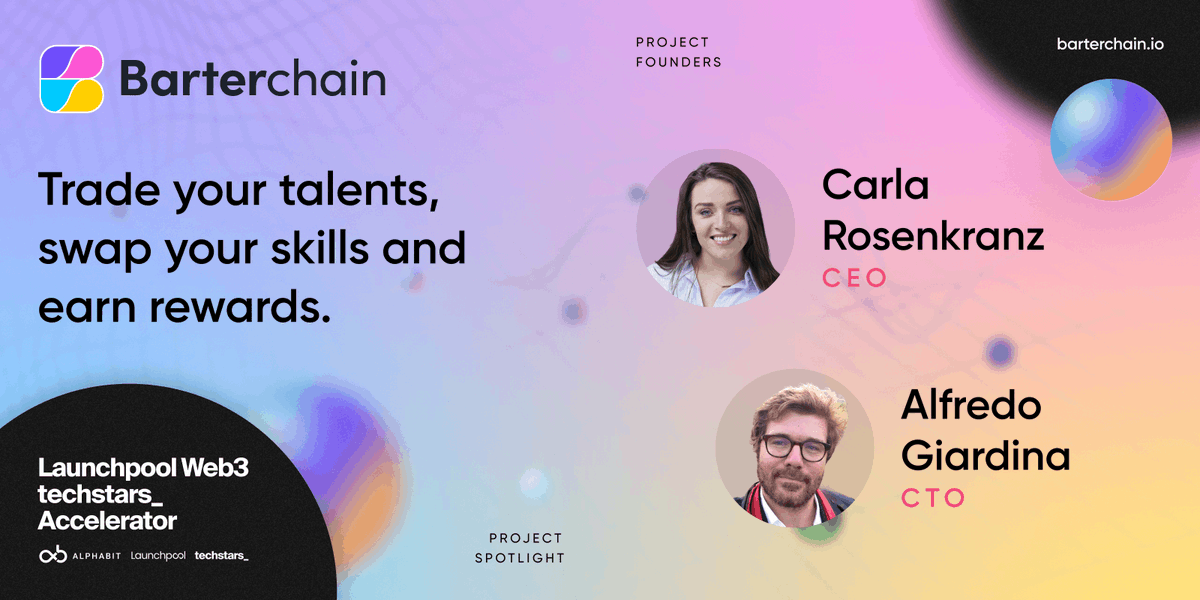 Barterchain

PROJECT FOUNDERS

barterchain.io

Trade your talents, swap your skills and earn rewards.

Carla Rosenkranz
CEO

Alfredo Giardina
CTO

Launchpool Web3 techstars_ Accelerator

ALPHABIT Launchpool techstars_

PROJECT SPOTLIGHT